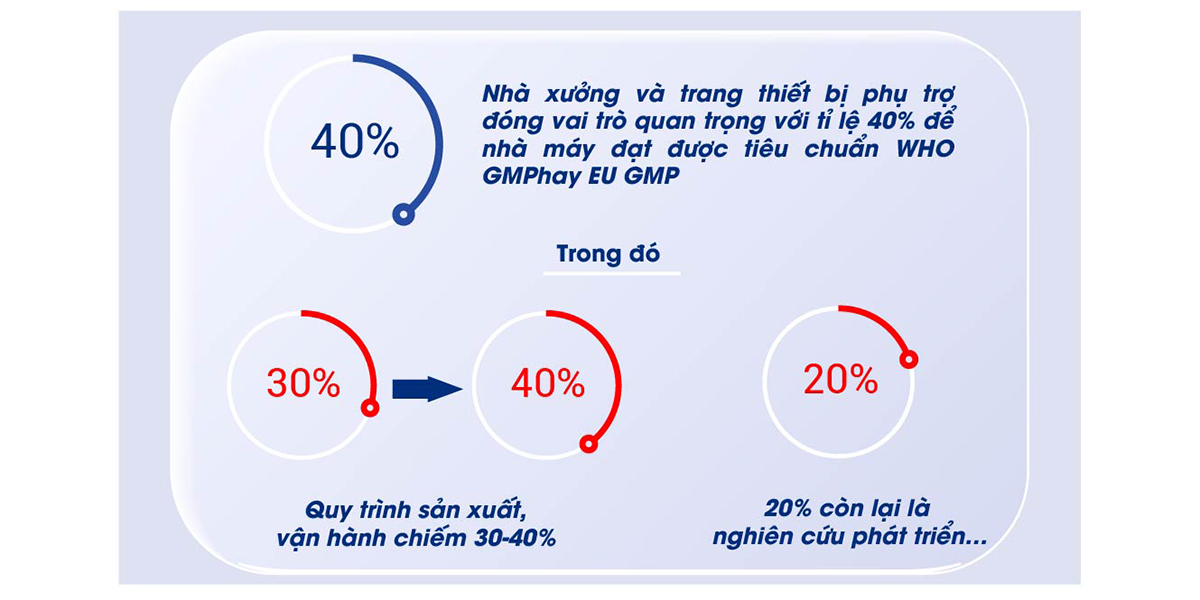 40%

Nhà xưởng và trang thiết bị phụ trợ đóng vai trò quan trọng với tỉ lệ 40% để nhà máy đạt được tiêu chuẩn WHO GMPhay EU GMP

Trong đó

30%

40%

20%

Quy trình sản xuất, vận hành chiếm 30-40%

20% còn lại là nghiên cứu phát triển...